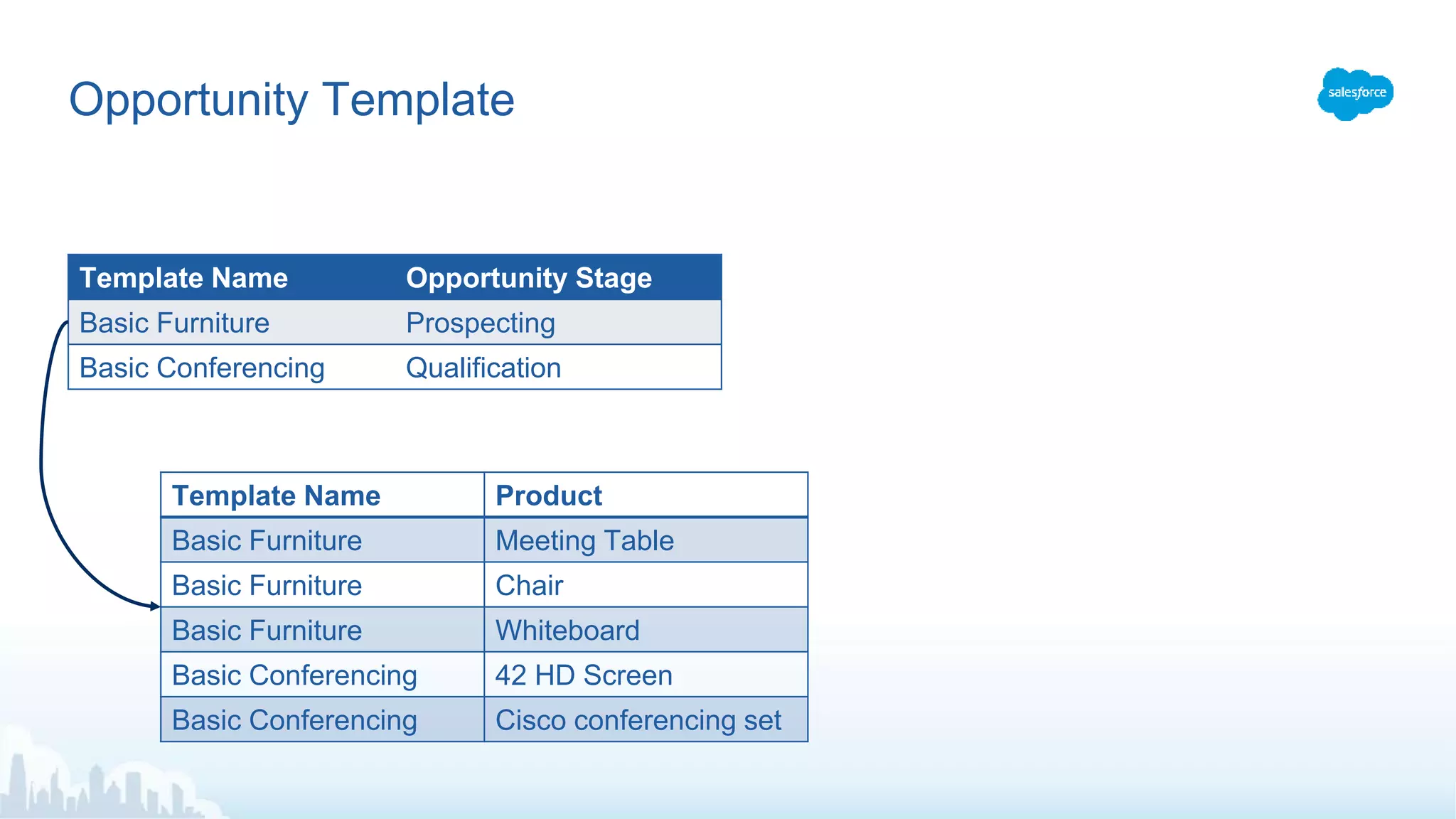 Opportunity Template

salesforce

| Template Name | Opportunity Stage |
|---|---|
| Basic Furniture | Prospecting |
| Basic Conferencing | Qualification |

| Template Name | Product |
|---|---|
| Basic Furniture | Meeting Table |
| Basic Furniture | Chair |
| Basic Furniture | Whiteboard |
| Basic Conferencing | 42 HD Screen |
| Basic Conferencing | Cisco conferencing set |